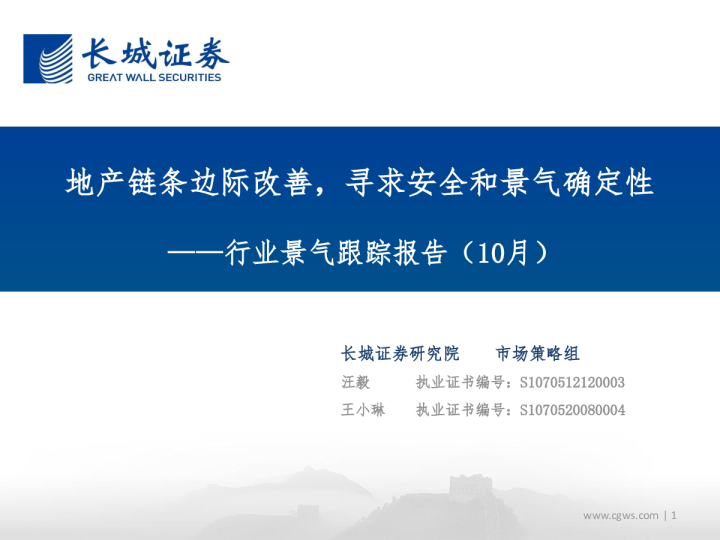 长城证券
GREAT WALL SECURITIES

地产链条边际改善，寻求安全和景气确定性

——行业景气跟踪报告（10月）

长城证券研究院　　市场策略组

汪毅　　执业证书编号：S1070512120003

王小琳　执业证书编号：S1070520080004

www.cgws.com | 1